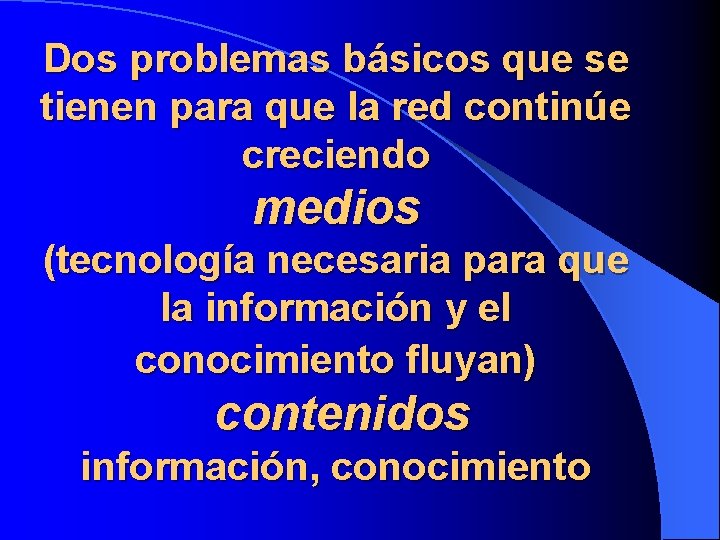 Dos problemas básicos que se tienen para que la red continúe creciendo

medios

(tecnología necesaria para que la información y el conocimiento fluyan)

contenidos

información, conocimiento